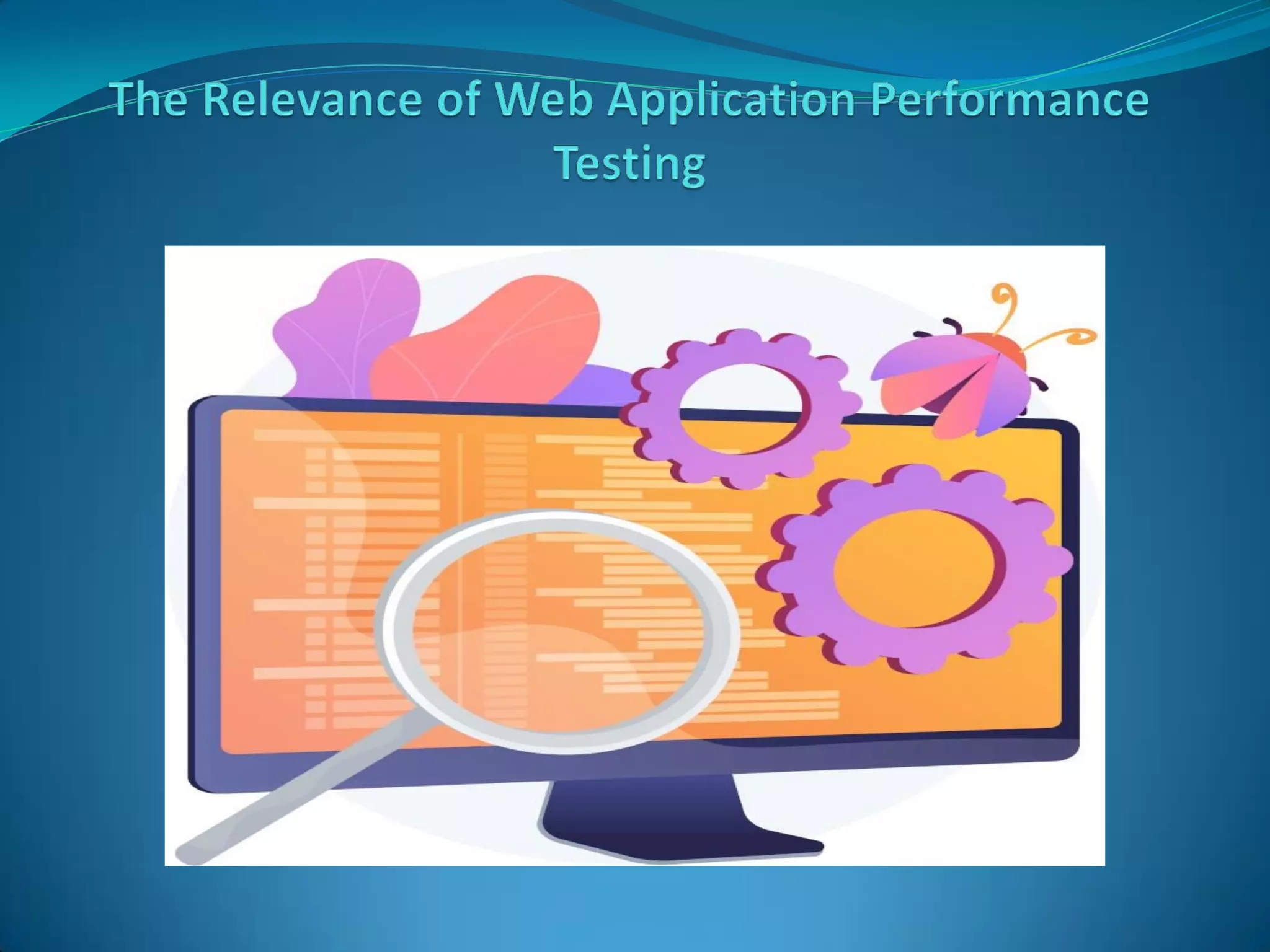 The Relevance of Web Application Performance Testing